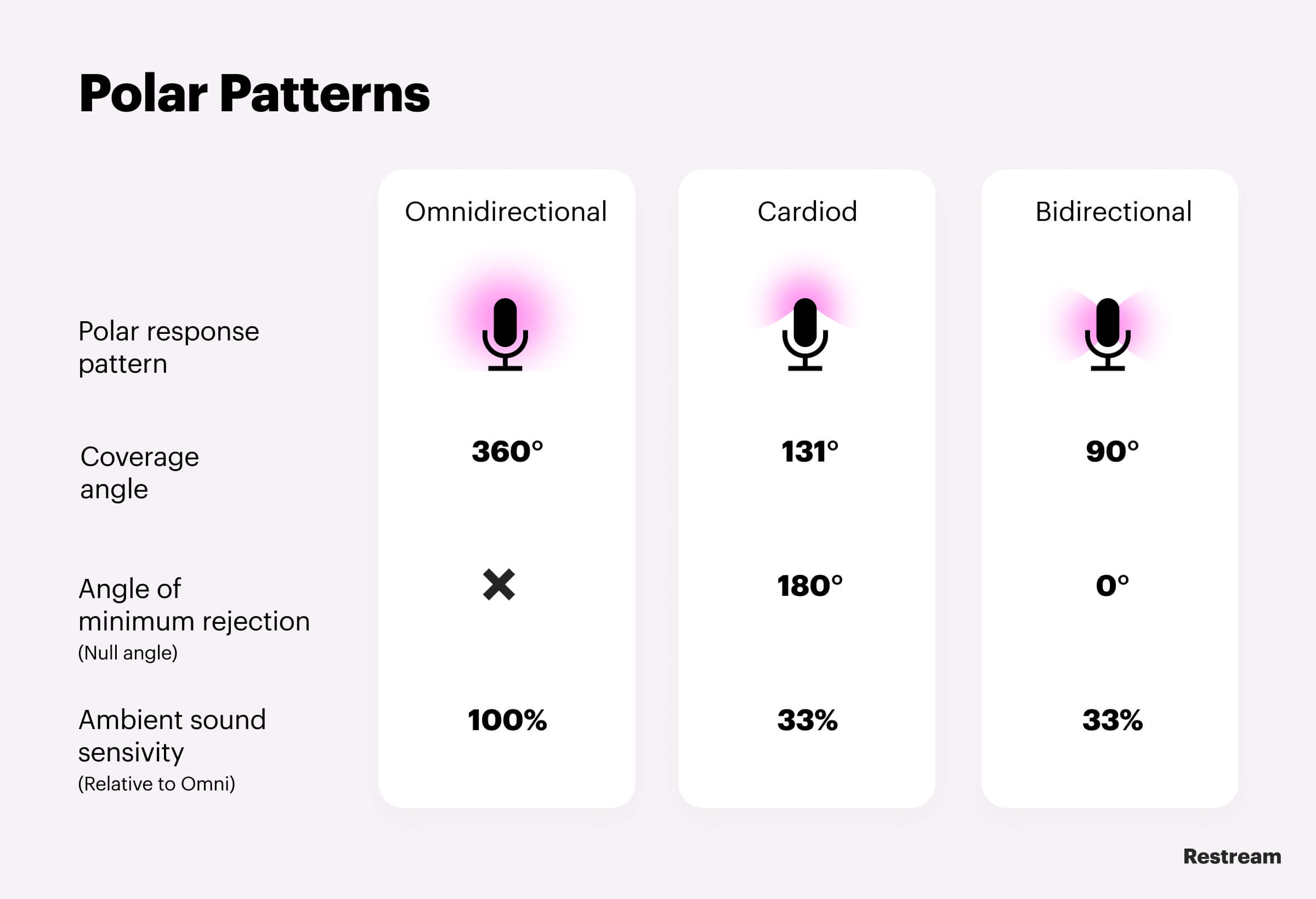 Polar Patterns

| | Omnidirectional | Cardiod | Bidirectional |
|---|---|---|---|
| Polar response pattern | | | |
| Coverage angle | 360° | 131° | 90° |
| Angle of minimum rejection (Null angle) | ✕ | 180° | 0° |
| Ambient sound sensivity (Relative to Omni) | 100% | 33% | 33% |

Restream